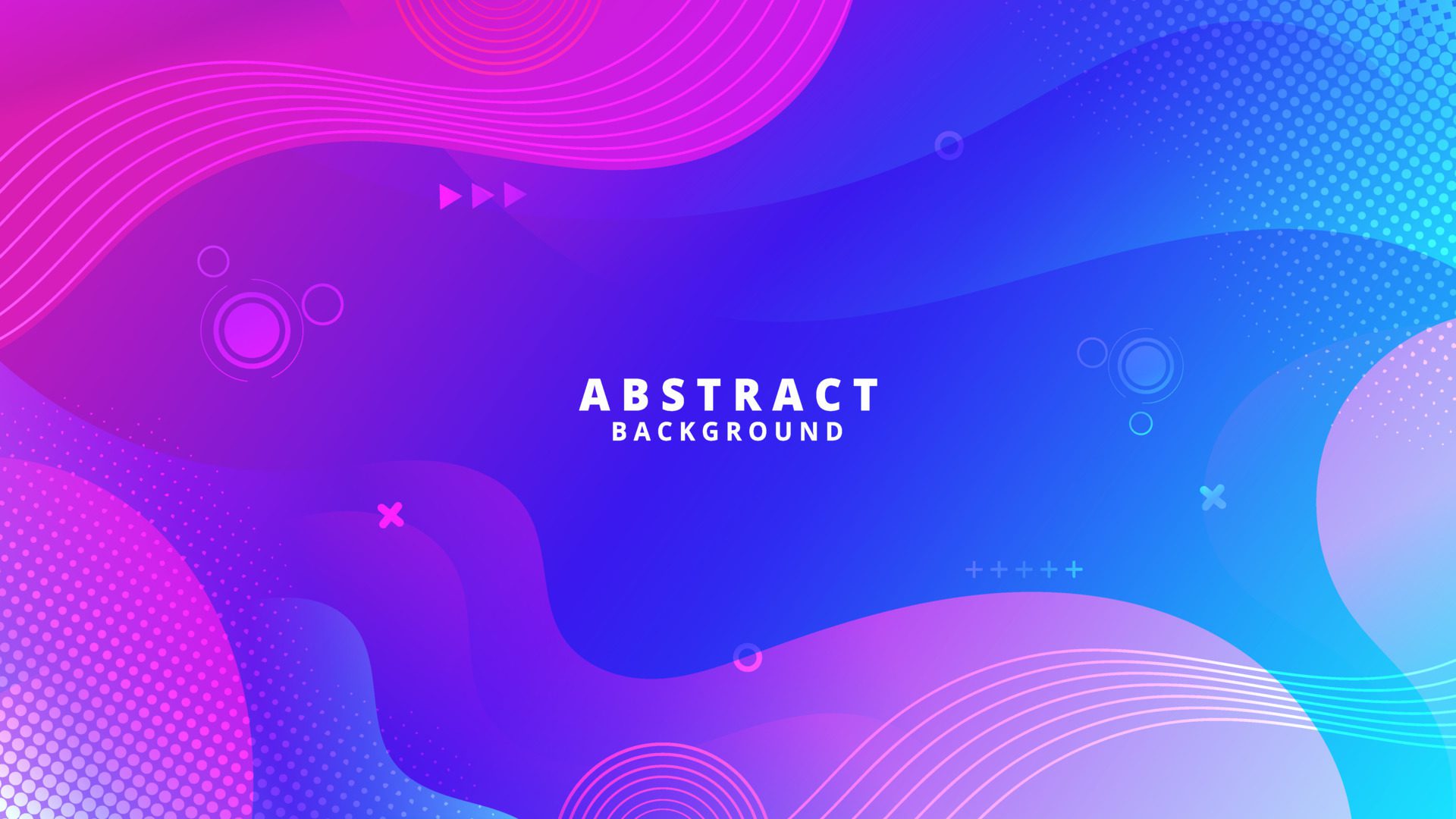 ABSTRACT
BACKGROUND